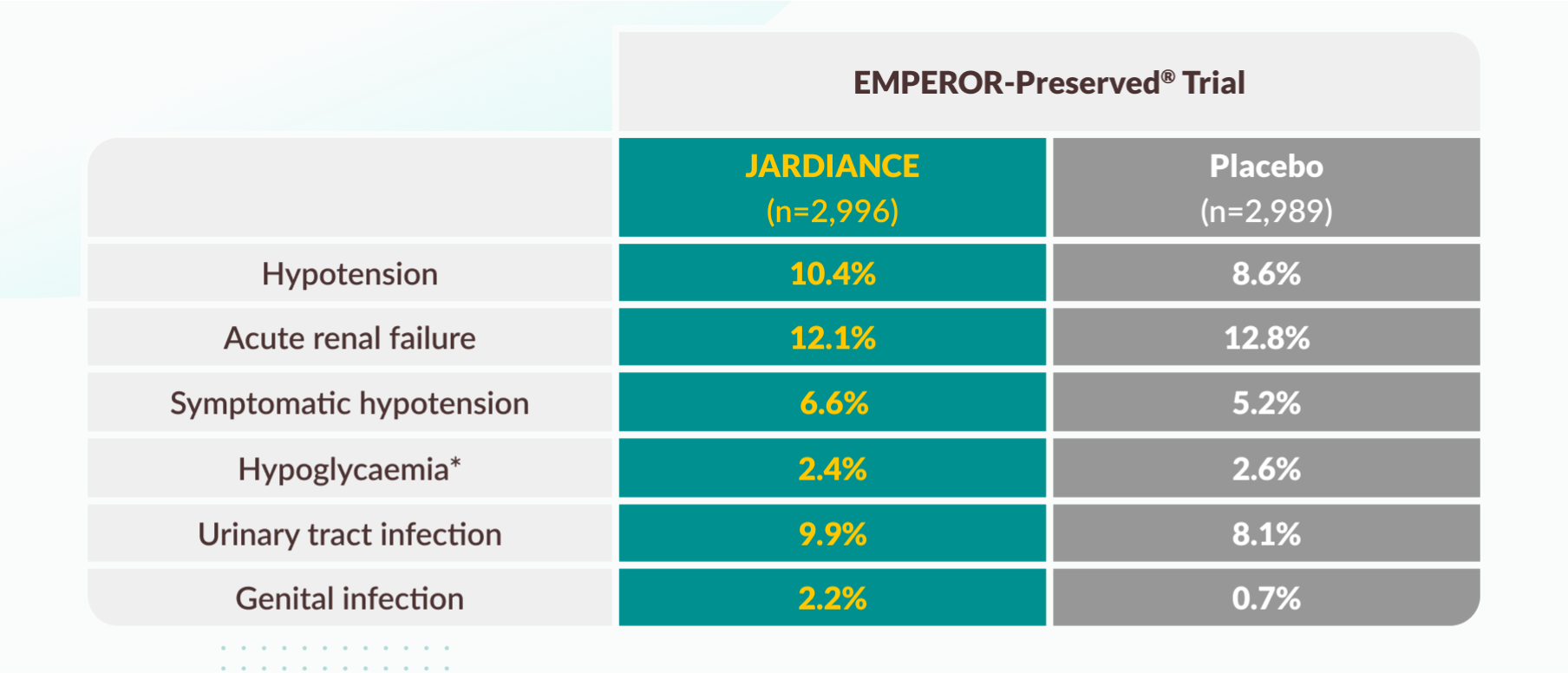 | | EMPEROR-Preserved® Trial | |
|---|---|---|
| | JARDIANCE (n=2,996) | Placebo (n=2,989) |
| Hypotension | 10.4% | 8.6% |
| Acute renal failure | 12.1% | 12.8% |
| Symptomatic hypotension | 6.6% | 5.2% |
| Hypoglycaemia* | 2.4% | 2.6% |
| Urinary tract infection | 9.9% | 8.1% |
| Genital infection | 2.2% | 0.7% |